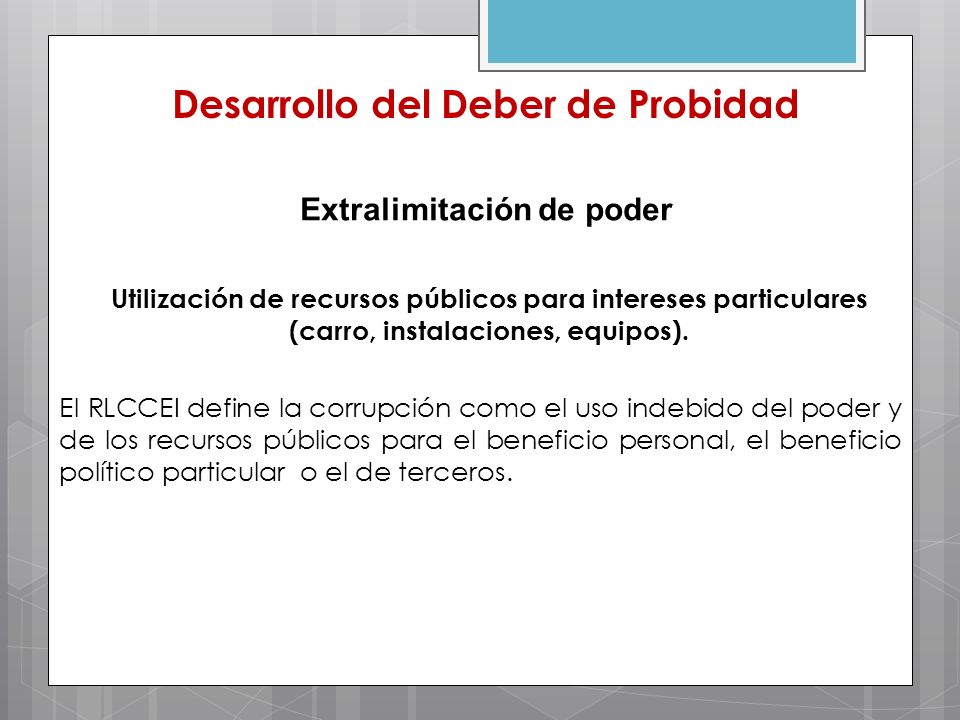 Desarrollo del Deber de Probidad

Extralimitación de poder

Utilización de recursos públicos para intereses particulares (carro, instalaciones, equipos).

El RLCCEI define la corrupción como el uso indebido del poder y de los recursos públicos para el beneficio personal, el beneficio político particular o el de terceros.